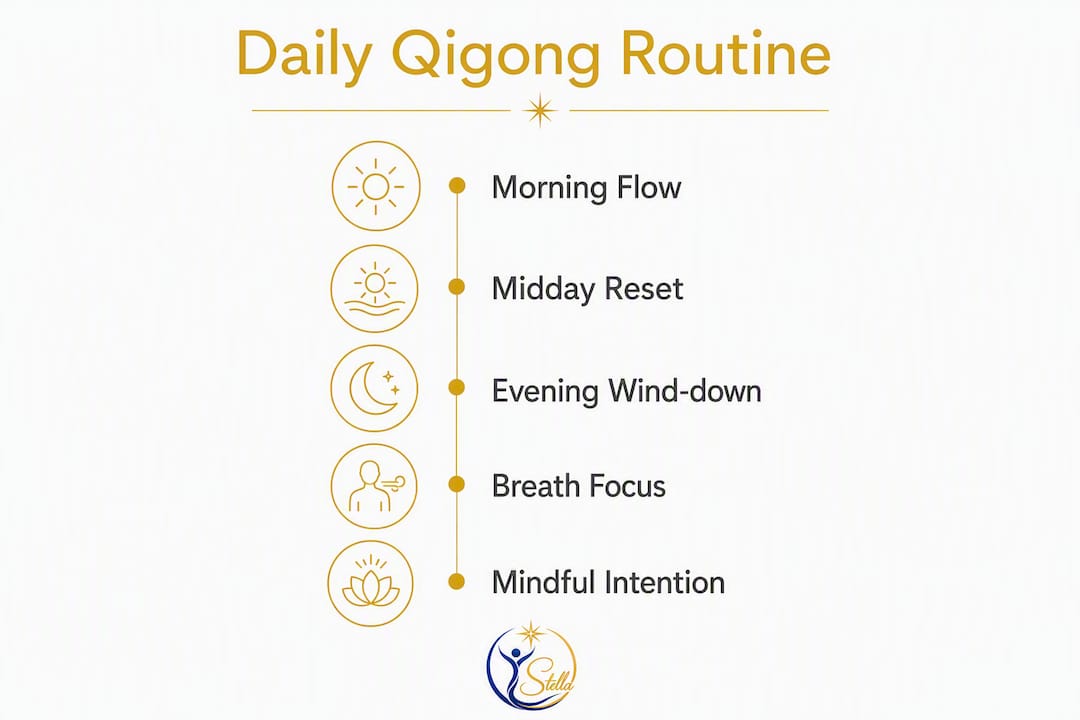 Daily Qigong Routine

Morning Flow

Midday Reset

Evening Wind-down

Breath Focus

Mindful Intention

Stella